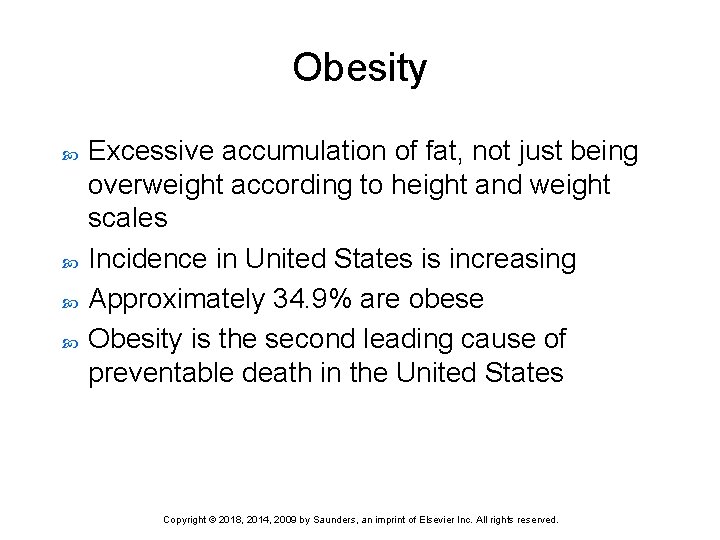 Obesity

Excessive accumulation of fat, not just being overweight according to height and weight scales

Incidence in United States is increasing

Approximately 34.9% are obese

Obesity is the second leading cause of preventable death in the United States

Copyright © 2018, 2014, 2009 by Saunders, an imprint of Elsevier Inc. All rights reserved.